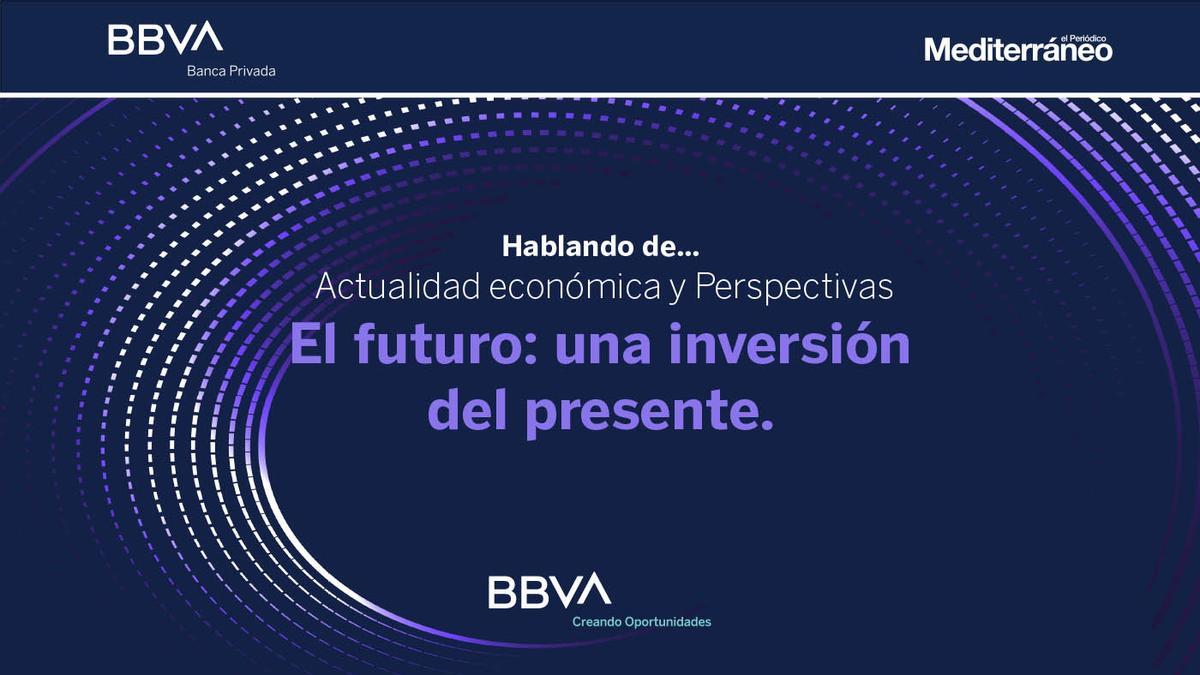 BBVA
Banca Privada

el Periódico
Mediterráneo

Hablando de...
Actualidad económica y Perspectivas
El futuro: una inversión del presente.

BBVA
Creando Oportunidades